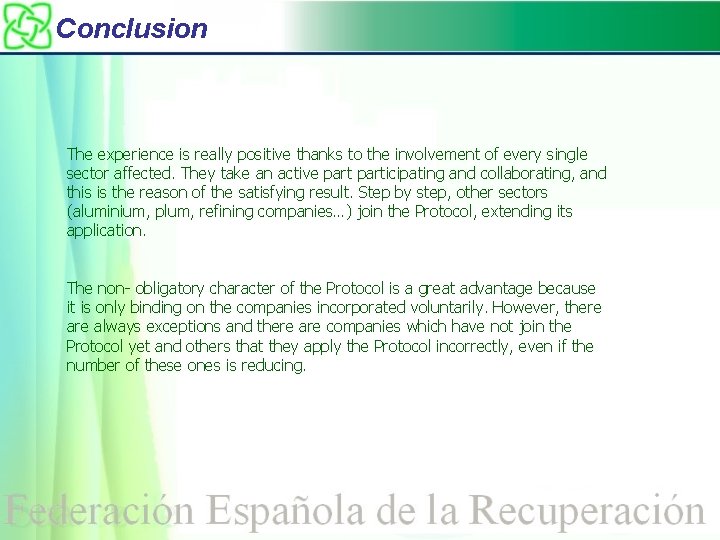 Conclusion

The experience is really positive thanks to the involvement of every single sector affected. They take an active part participating and collaborating, and this is the reason of the satisfying result. Step by step, other sectors (aluminium, plum, refining companies...) join the Protocol, extending its application.

The non- obligatory character of the Protocol is a great advantage because it is only binding on the companies incorporated voluntarily. However, there are always exceptions and there are companies which have not join the Protocol yet and others that they apply the Protocol incorrectly, even if the number of these ones is reducing.

Federación Española de la Recuperación